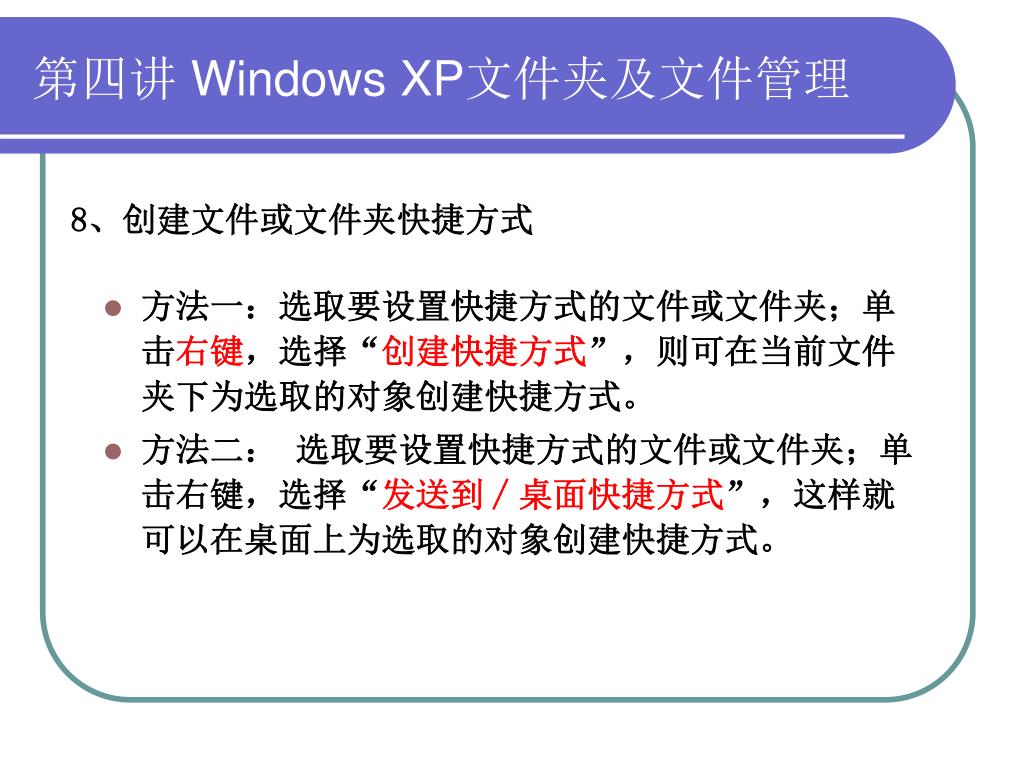 第四讲 Windows XP文件夹及文件管理

8、创建文件或文件夹快捷方式

- 方法一：选取要设置快捷方式的文件或文件夹；单击右键，选择“创建快捷方式”，则可在当前文件夹下为选取的对象创建快捷方式。
- 方法二： 选取要设置快捷方式的文件或文件夹；单击右键，选择“发送到／桌面快捷方式”，这样就可以在桌面上为选取的对象创建快捷方式。